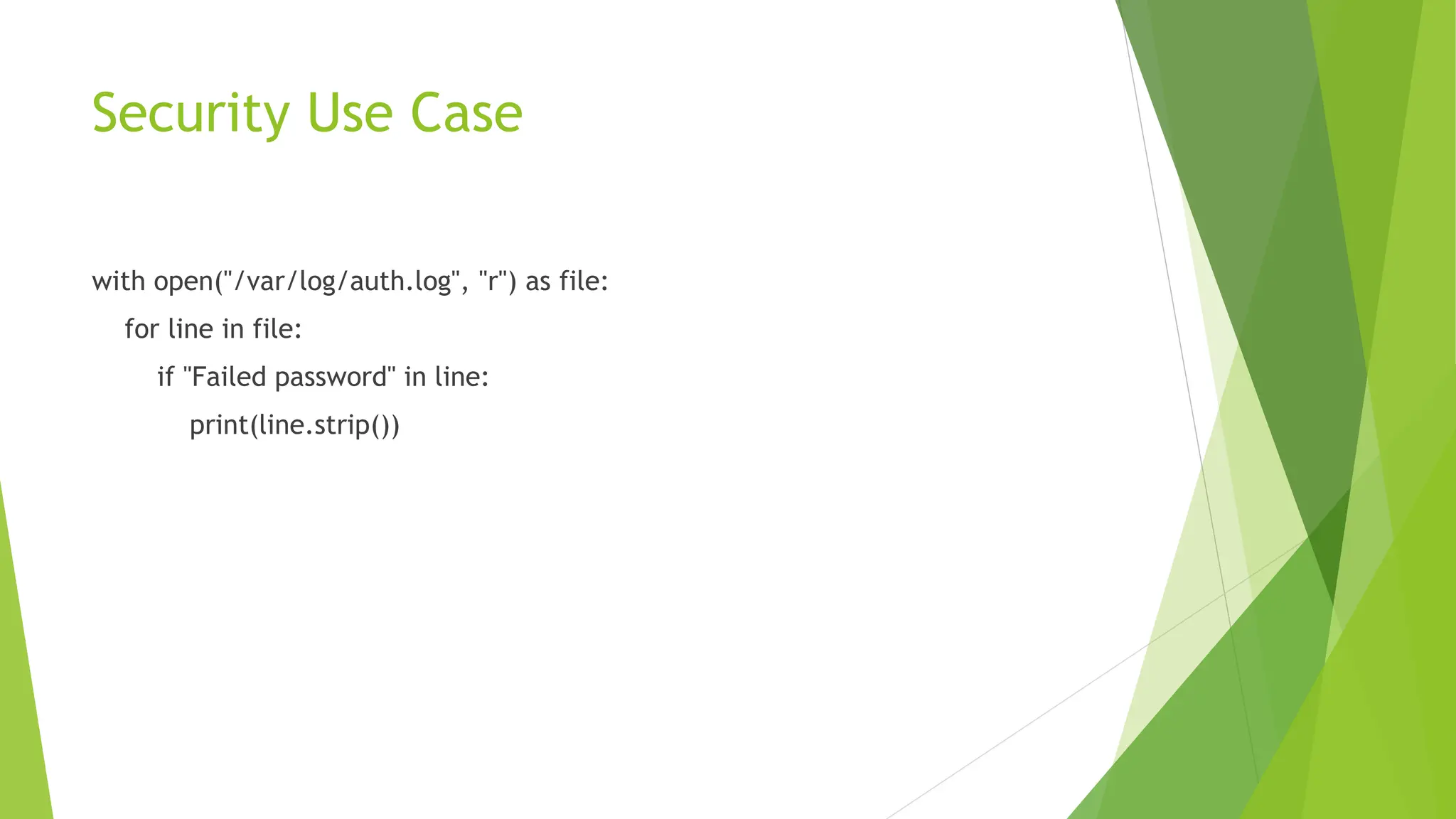 Security Use Case

with open("/var/log/auth.log", "r") as file:
    for line in file:
        if "Failed password" in line:
            print(line.strip())